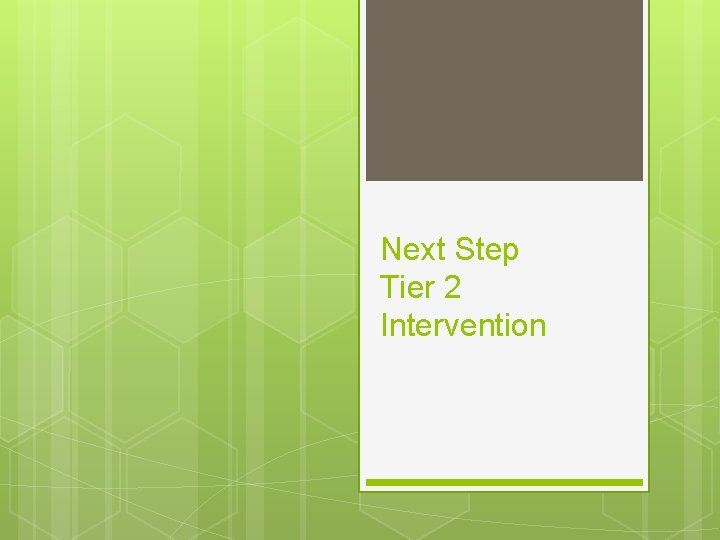 Next Step
Tier 2
Intervention